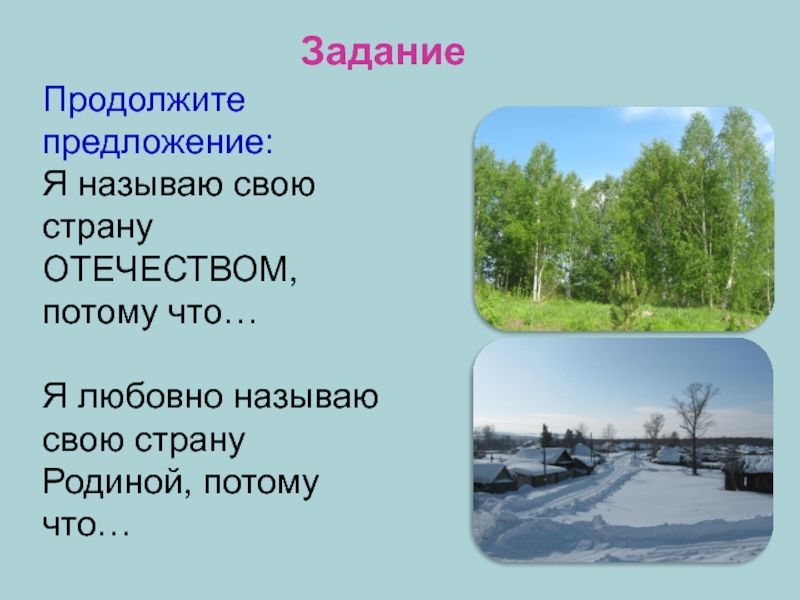 Задание

Продолжите предложение:
Я называю свою страну ОТЕЧЕСТВОМ, потому что…

Я любовно называю свою страну Родиной, потому что…